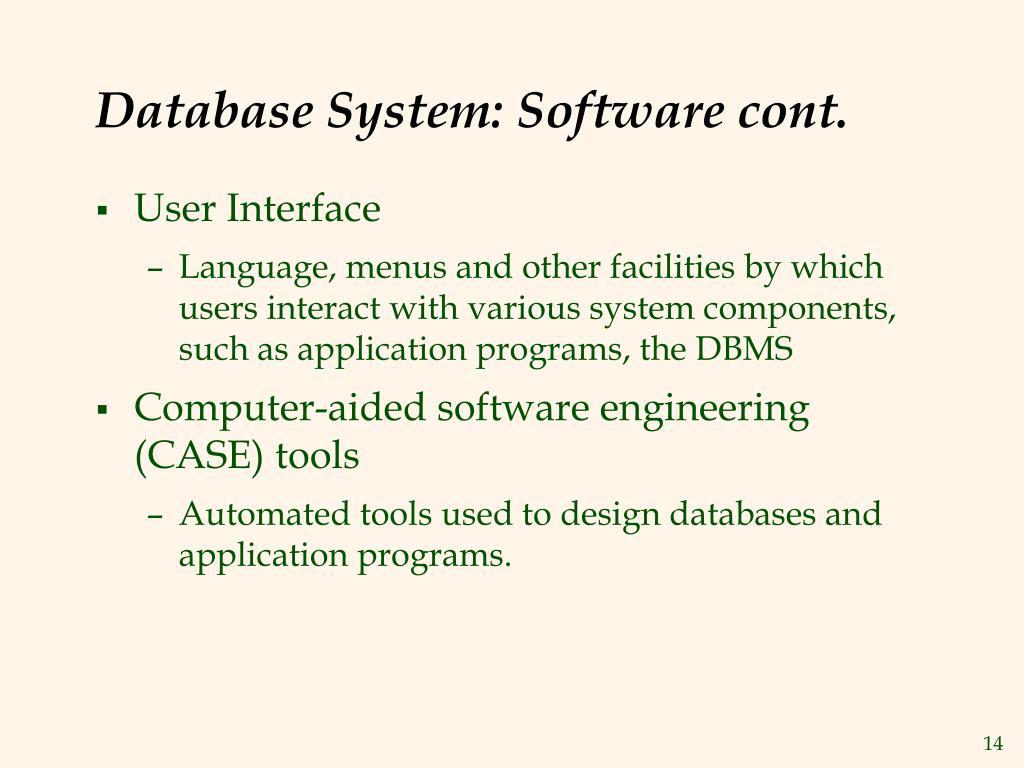 Database System: Software cont.

▪ User Interface

– Language, menus and other facilities by which users interact with various system components, such as application programs, the DBMS

▪ Computer-aided software engineering (CASE) tools

– Automated tools used to design databases and application programs.

14